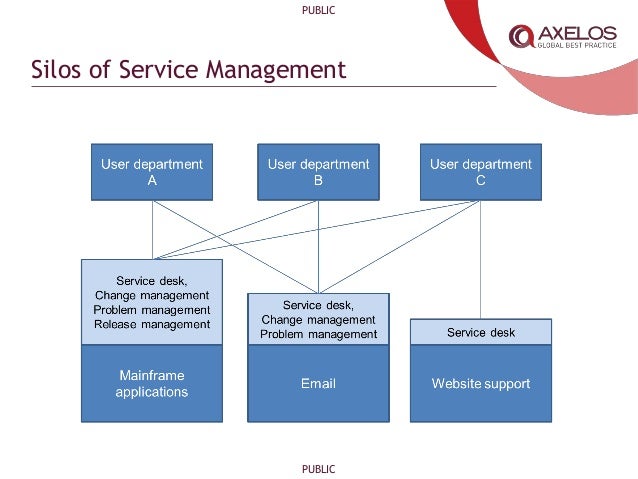 PUBLIC

AXELOS
GLOBAL BEST PRACTICE

Silos of Service Management

User department A

User department B

User department C

Service desk, Change management Problem management Release management

Mainframe applications

Service desk, Change management Problem management

Email

Service desk

Website support

PUBLIC